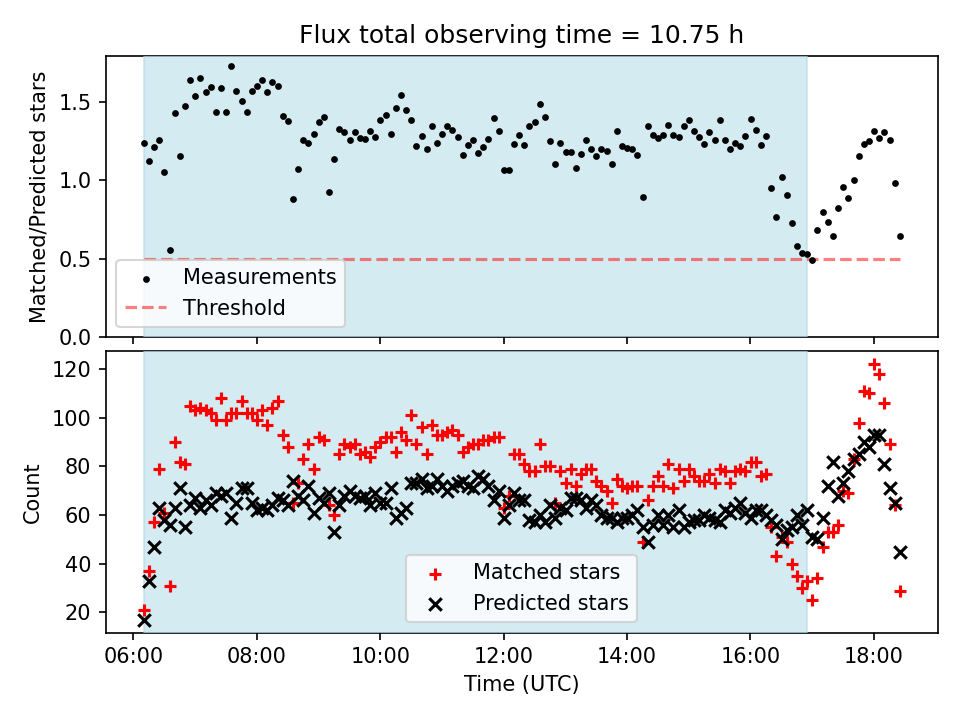 Flux total observing time = 10.75 h

Matched/Predicted stars

1.5
1.0
0.5
0.0

Measurements
Threshold

Count

120
100
80
60
40
20

Matched stars
Predicted stars

06:00 08:00 10:00 12:00 14:00 16:00 18:00

Time (UTC)